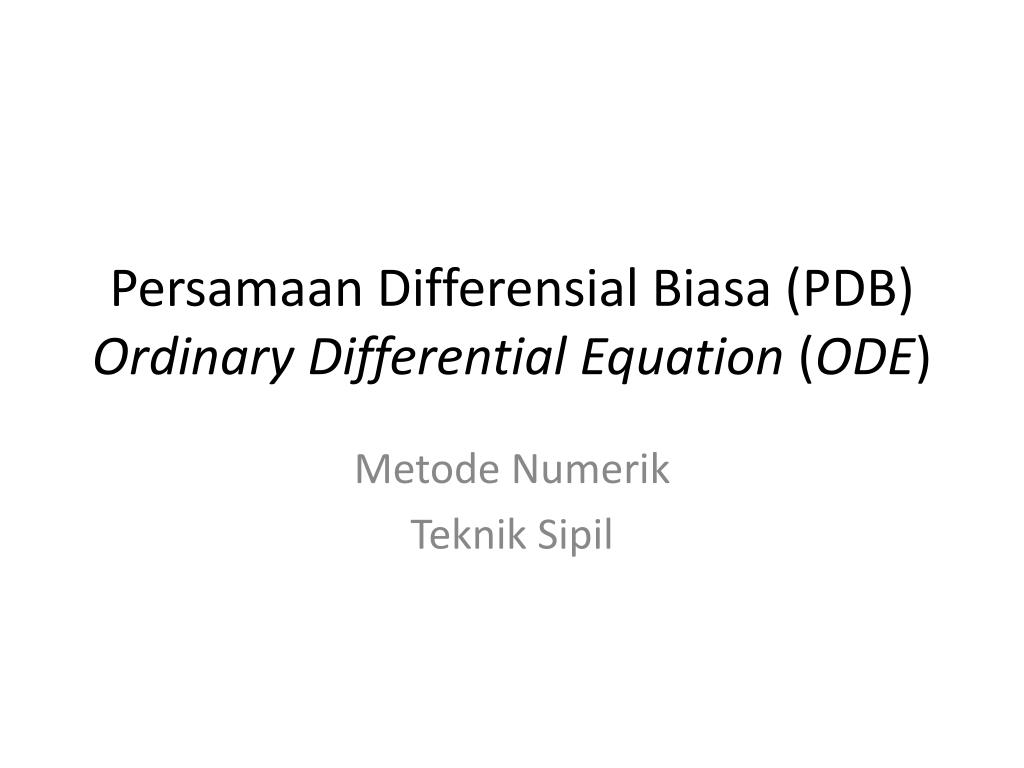 Persamaan Differensial Biasa (PDB)
Ordinary Differential Equation (ODE)

Metode Numerik
Teknik Sipil